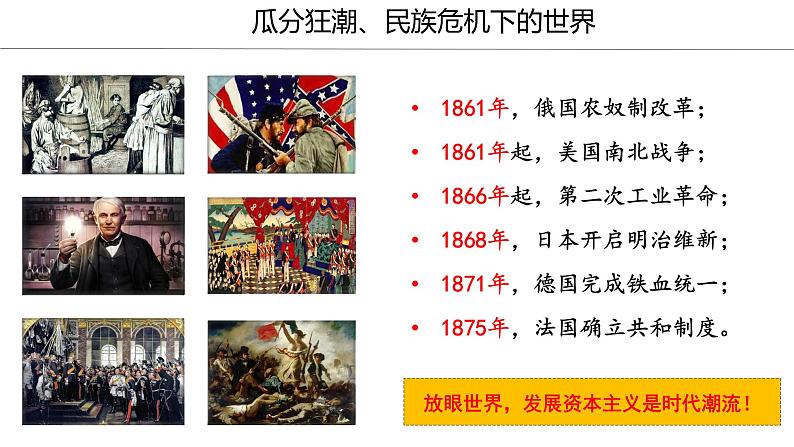 瓜分狂潮、民族危机下的世界

• 1861年，俄国农奴制改革；
• 1861年起，美国南北战争；
• 1866年起，第二次工业革命；
• 1868年，日本开启明治维新；
• 1871年，德国完成铁血统一；
• 1875年，法国确立共和制度。

放眼世界，发展资本主义是时代潮流！